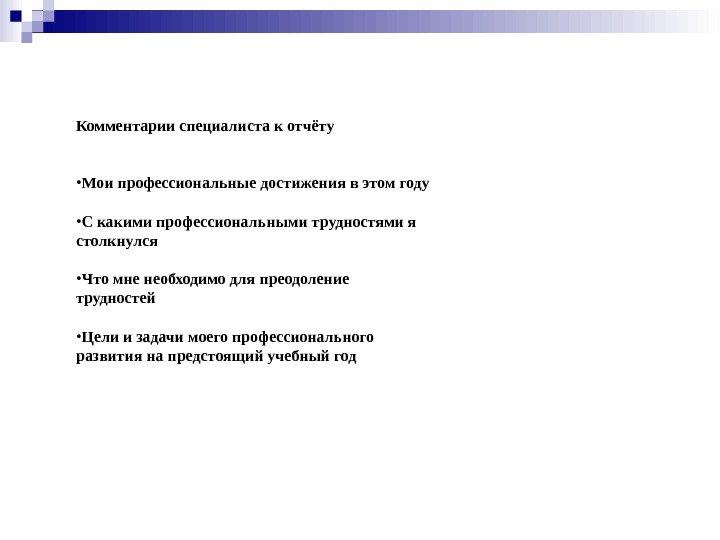 Комментарии специалиста к отчёту

•Мои профессиональные достижения в этом году

•С какими профессиональными трудностями я столкнулся

•Что мне необходимо для преодоление трудностей

•Цели и задачи моего профессионального развития на предстоящий учебный год